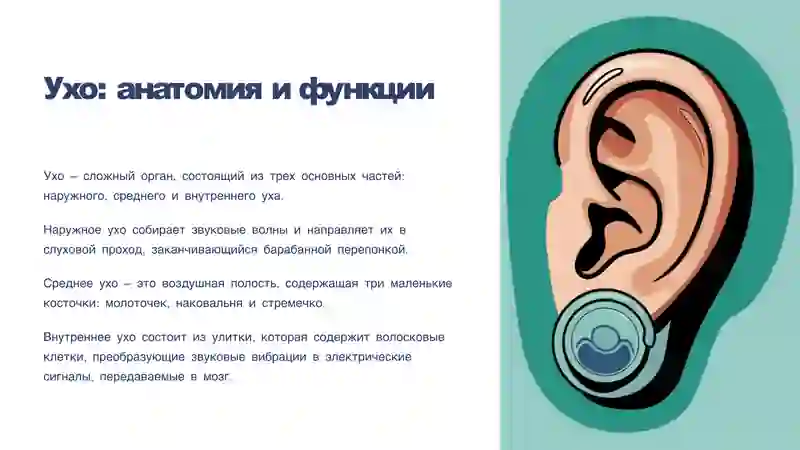 Ухо: анатомия и функции

Ухо – сложный орган, состоящий из трех основных частей: наружного, среднего и внутреннего уха.

Наружное ухо собирает звуковые волны и направляет их в слуховой проход, заканчивающийся барабанной перепонкой.

Среднее ухо – это воздушная полость, содержащая три маленькие косточки: молоточек, наковальня и стремечко.

Внутреннее ухо состоит из улитки, которая содержит волосковые клетки, преобразующие звуковые вибрации в электрические сигналы, передаваемые в мозг.